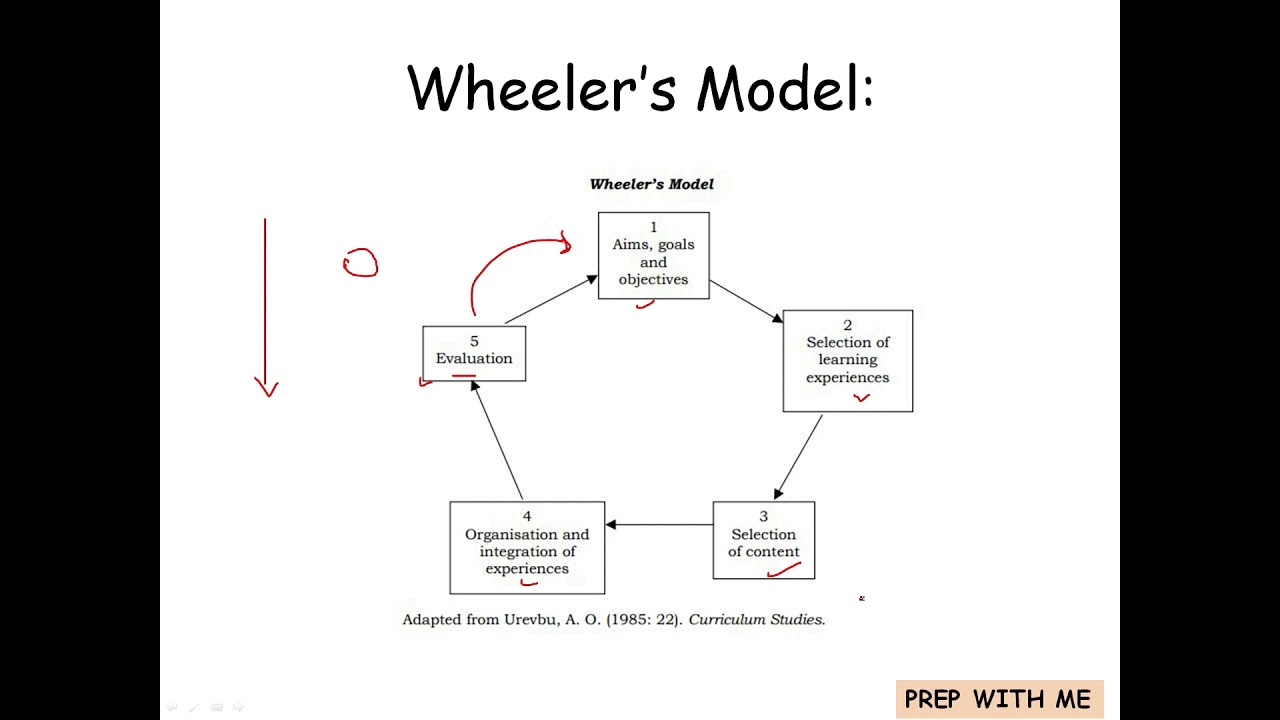 Wheeler's Model:

Wheeler's Model

1
Aims, goals and objectives

2
Selection of learning experiences

3
Selection of content

4
Organisation and integration of experiences

5
Evaluation

Adapted from Urevbu, A. O. (1985: 22). Curriculum Studies.

PREP WITH ME